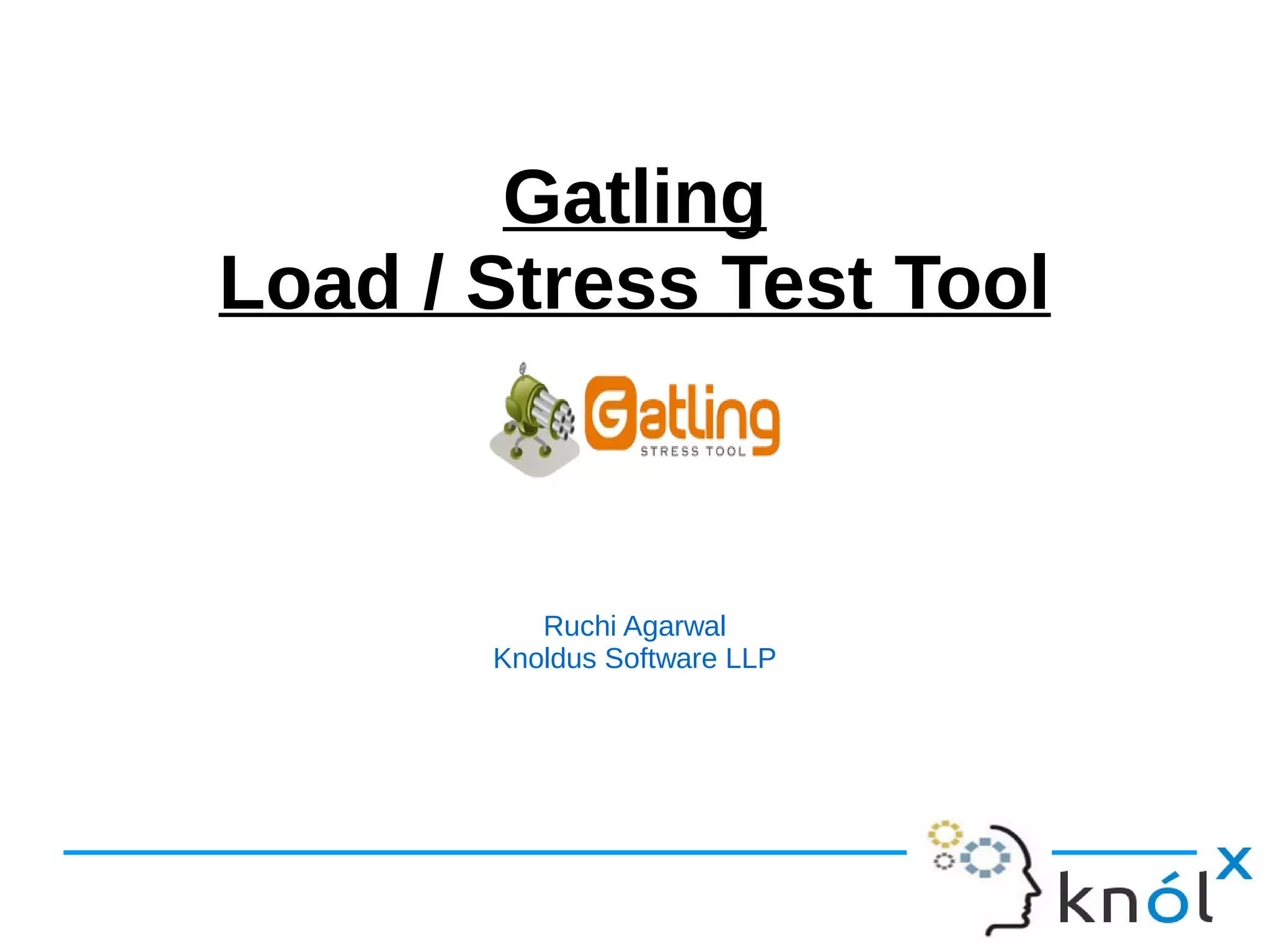 Gatling
Load / Stress Test Tool

Gatling
STRESS TOOL

Ruchi Agarwal
Knoldus Software LLP

knólx